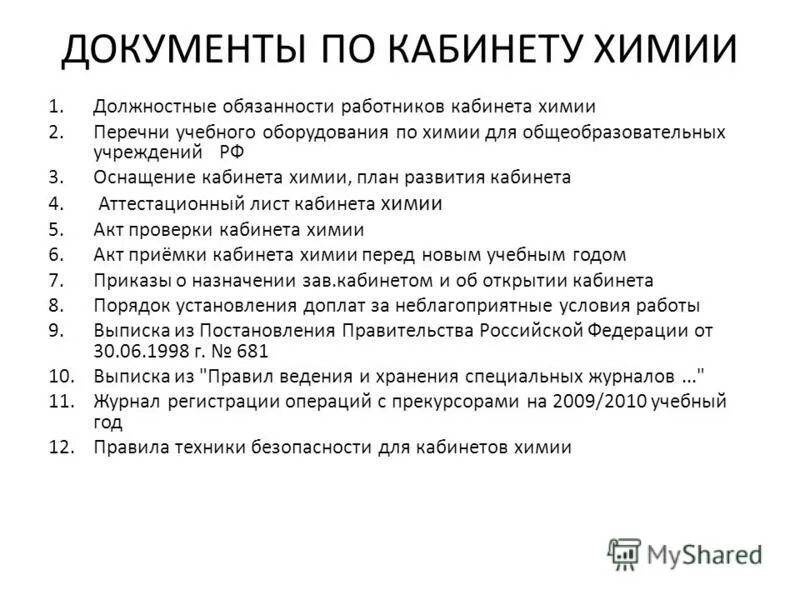 ДОКУМЕНТЫ ПО КАБИНЕТУ ХИМИИ

1. Должностные обязанности работников кабинета химии
2. Перечни учебного оборудования по химии для общеобразовательных учреждений РФ
3. Оснащение кабинета химии, план развития кабинета
4. Аттестационный лист кабинета химии
5. Акт проверки кабинета химии
6. Акт приёмки кабинета химии перед новым учебным годом
7. Приказы о назначении зав.кабинетом и об открытии кабинета
8. Порядок установления доплат за неблагоприятные условия работы
9. Выписка из Постановления Правительства Российской Федерации от 30.06.1998 г. № 681
10. Выписка из "Правил ведения и хранения специальных журналов ..."
11. Журнал регистрации операций с прекурсорами на 2009/2010 учебный год
12. Правила техники безопасности для кабинетов химии

MyShared